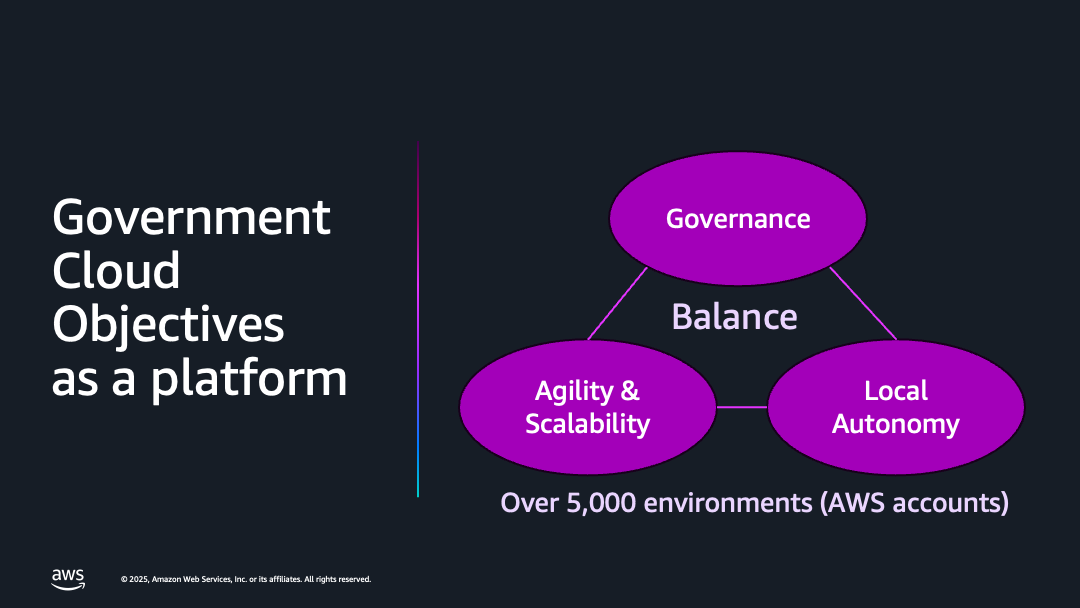 Government Cloud Objectives as a platform

Governance

Balance

Agility & Scalability

Local Autonomy

Over 5,000 environments (AWS accounts)

aws

© 2025, Amazon Web Services, Inc. or its affiliates. All rights reserved.